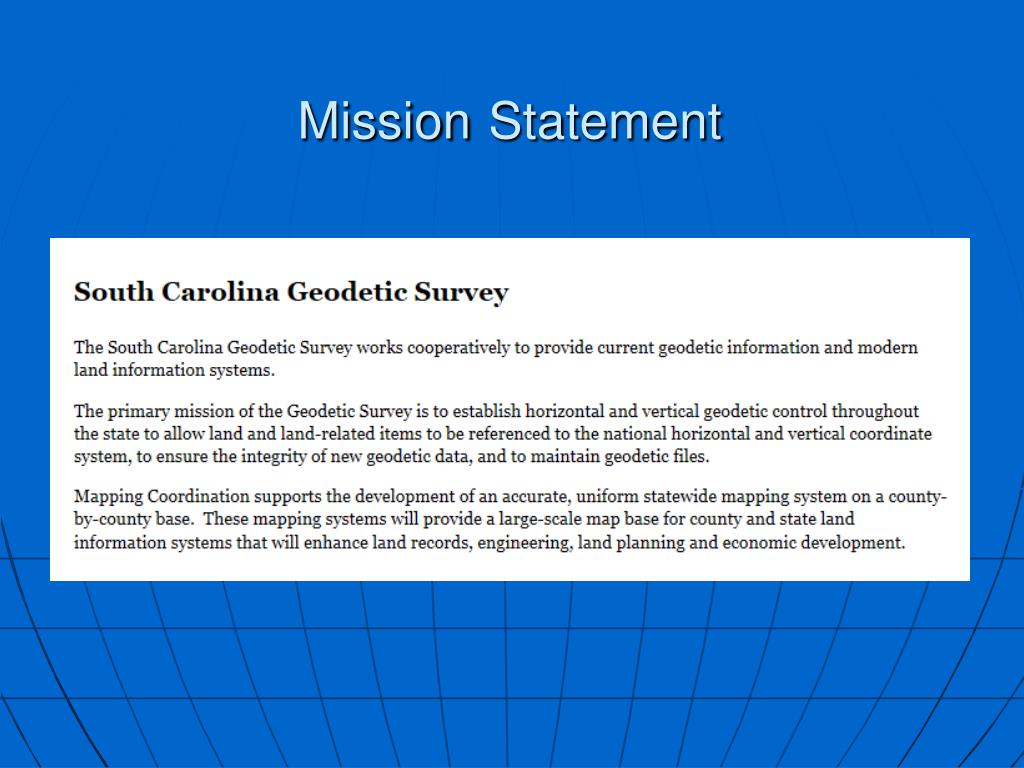 Mission Statement

South Carolina Geodetic Survey

The South Carolina Geodetic Survey works cooperatively to provide current geodetic information and modern land information systems.

The primary mission of the Geodetic Survey is to establish horizontal and vertical geodetic control throughout the state to allow land and land-related items to be referenced to the national horizontal and vertical coordinate system, to ensure the integrity of new geodetic data, and to maintain geodetic files.

Mapping Coordination supports the development of an accurate, uniform statewide mapping system on a county-by-county base. These mapping systems will provide a large-scale map base for county and state land information systems that will enhance land records, engineering, land planning and economic development.